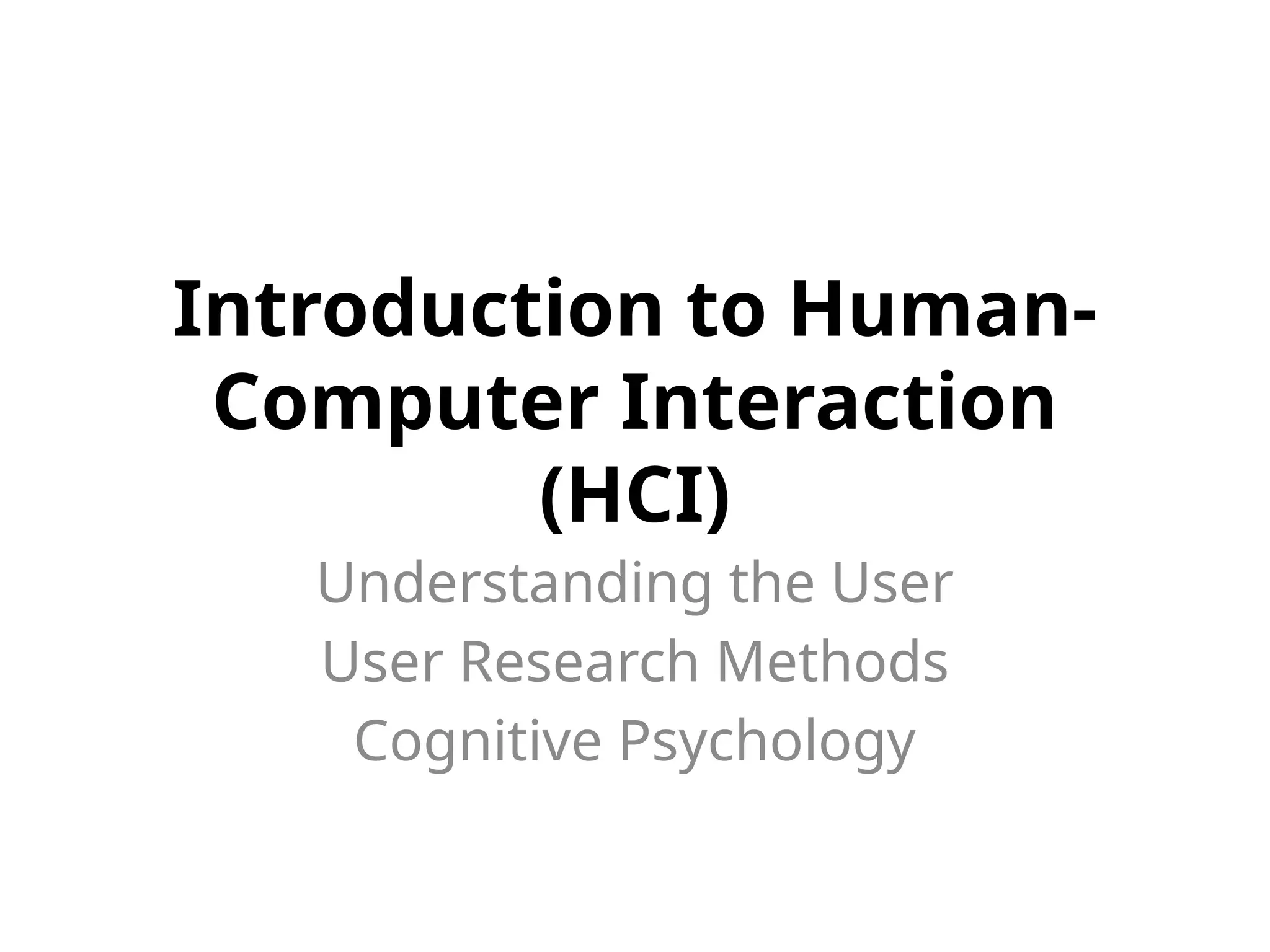 Introduction to Human-Computer Interaction (HCI)

Understanding the User
User Research Methods
Cognitive Psychology